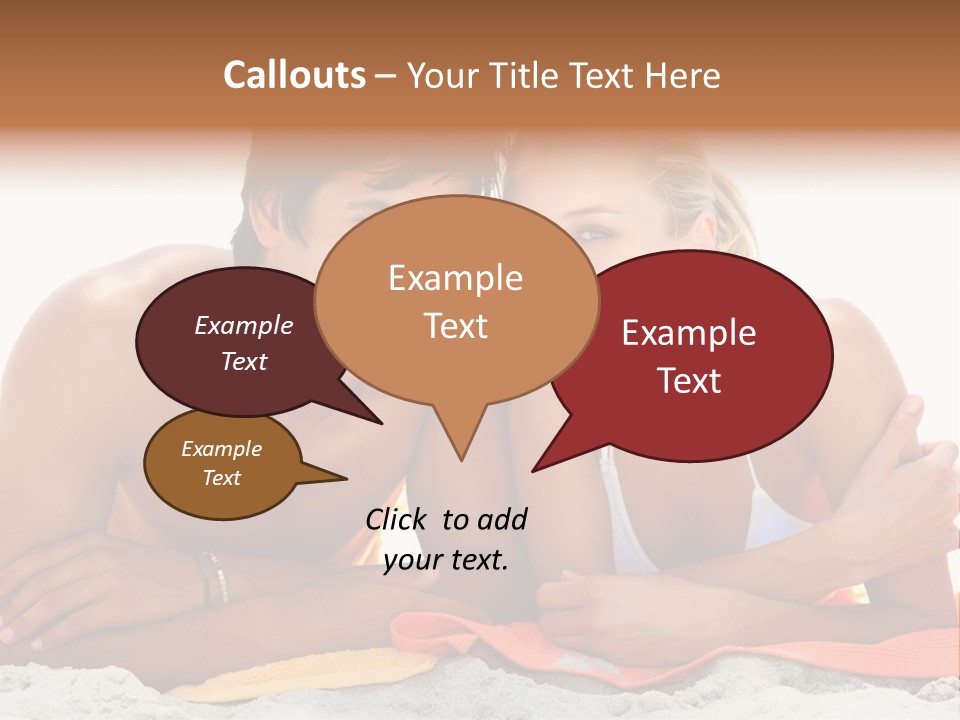 Callouts – Your Title Text Here

Example Text

Example Text

Example Text

Example Text

Click to add your text.